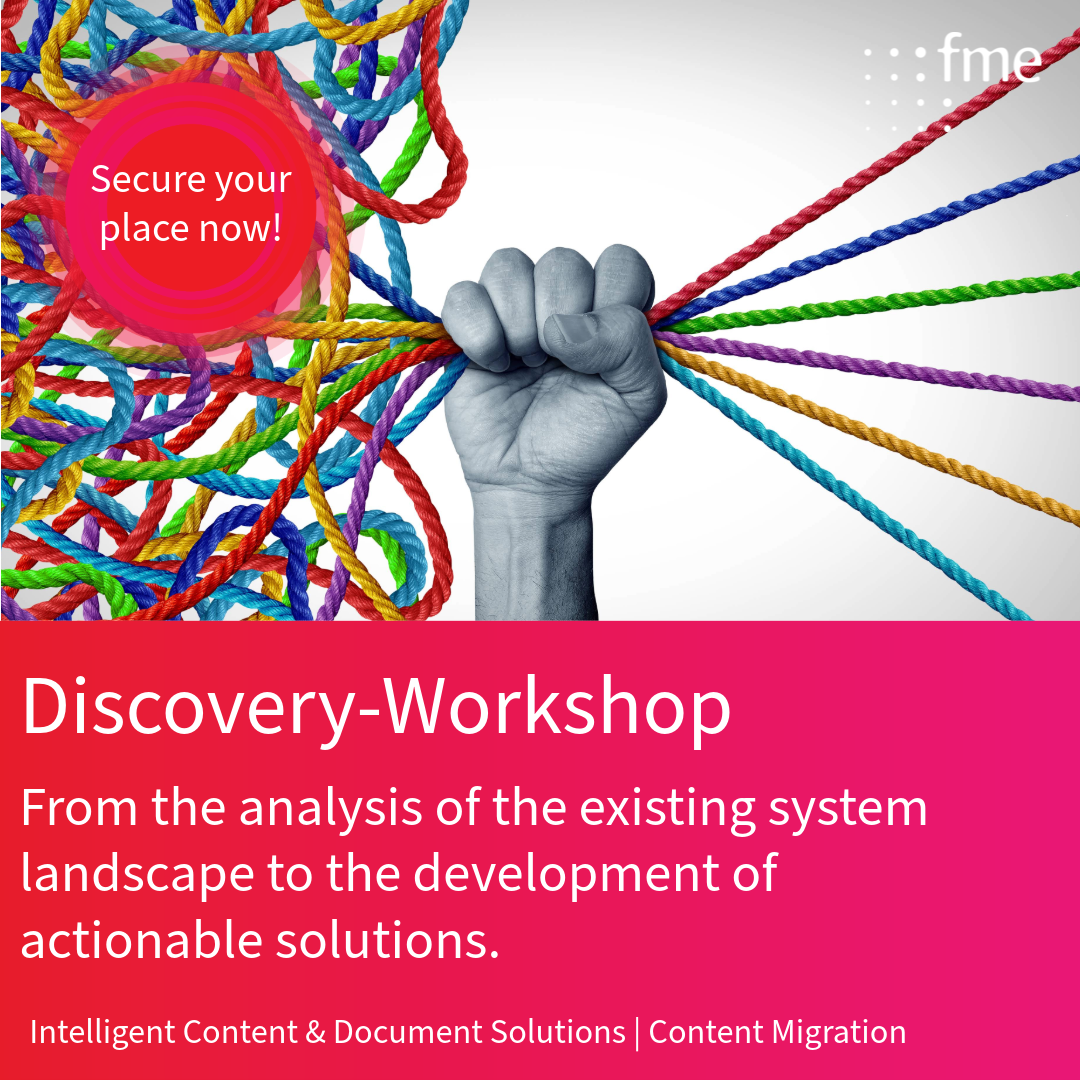 fme

Secure your place now!

Discovery-Workshop

From the analysis of the existing system landscape to the development of actionable solutions.

Intelligent Content & Document Solutions | Content Migration